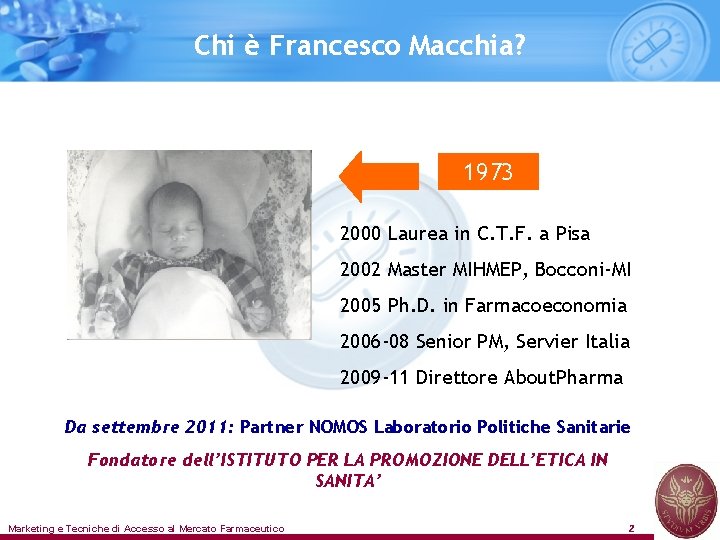 Chi è Francesco Macchia?

1973

2000 Laurea in C.T.F. a Pisa

2002 Master MIHMEP, Bocconi-MI

2005 Ph.D. in Farmacoeconomia

2006-08 Senior PM, Servier Italia

2009-11 Direttore AboutPharma

Da settembre 2011: Partner NOMOS Laboratorio Politiche Sanitarie

Fondatore dell'ISTITUTO PER LA PROMOZIONE DELL'ETICA IN SANITA'

Marketing e Tecniche di Accesso al Mercato Farmaceutico

2